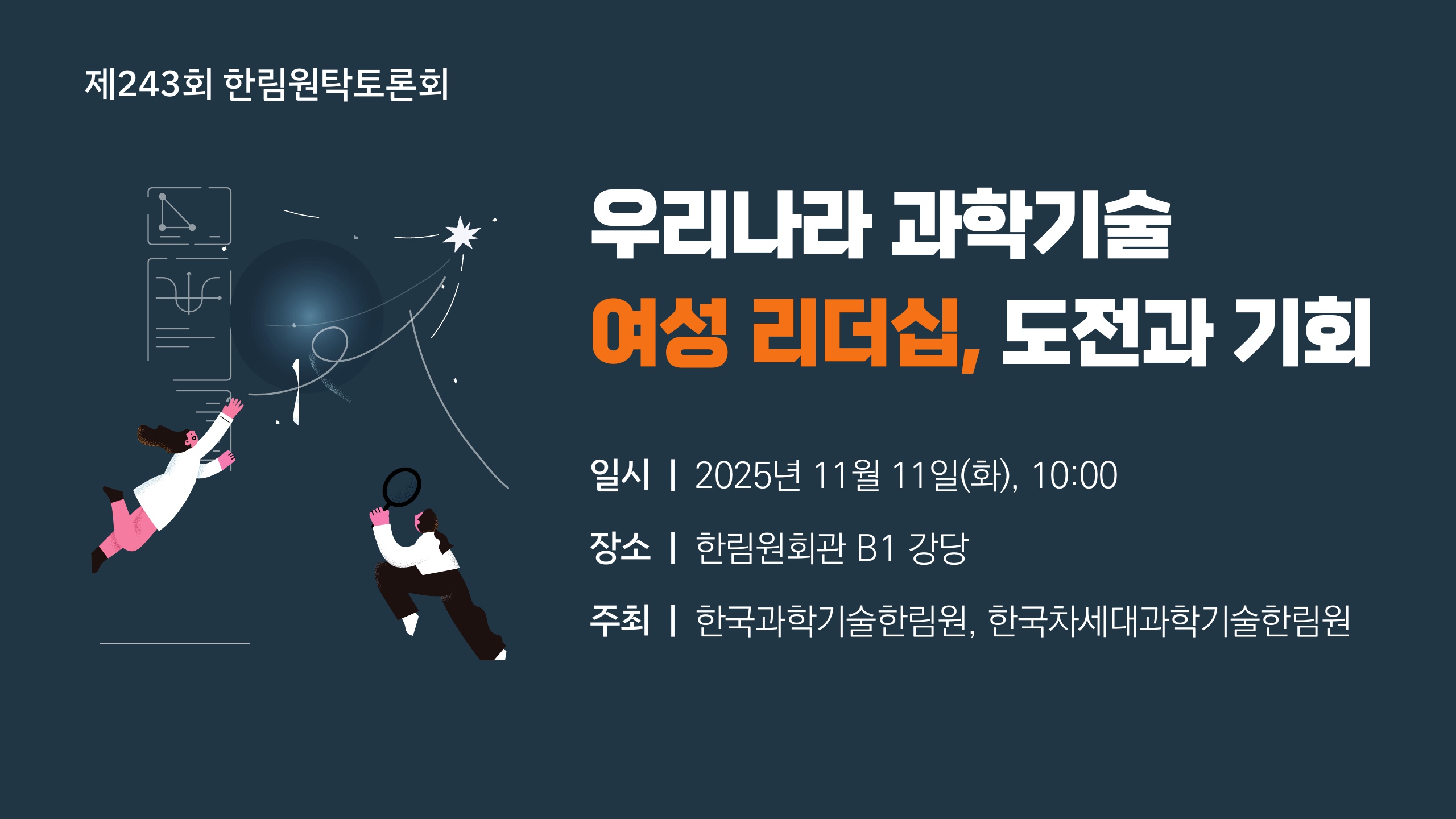 제243회 한림원탁토론회

우리나라 과학기술
여성 리더십, 도전과 기회

일시 | 2025년 11월 11일(화), 10:00

장소 | 한림원회관 B1 강당

주최 | 한국과학기술한림원, 한국차세대과학기술한림원